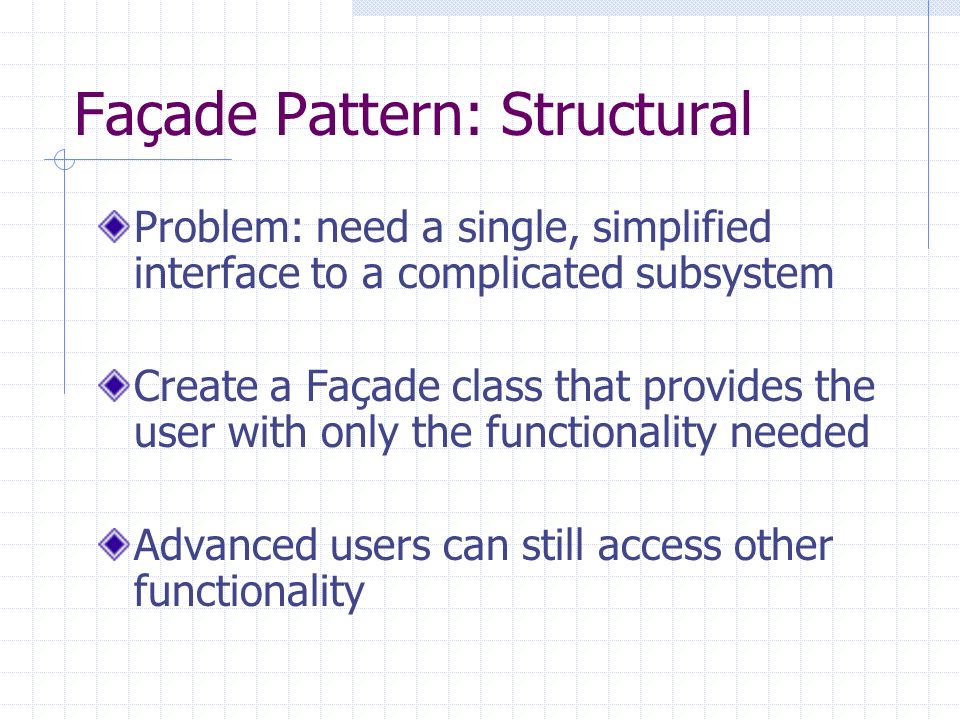 Façade Pattern: Structural

Problem: need a single, simplified interface to a complicated subsystem

Create a Façade class that provides the user with only the functionality needed

Advanced users can still access other functionality